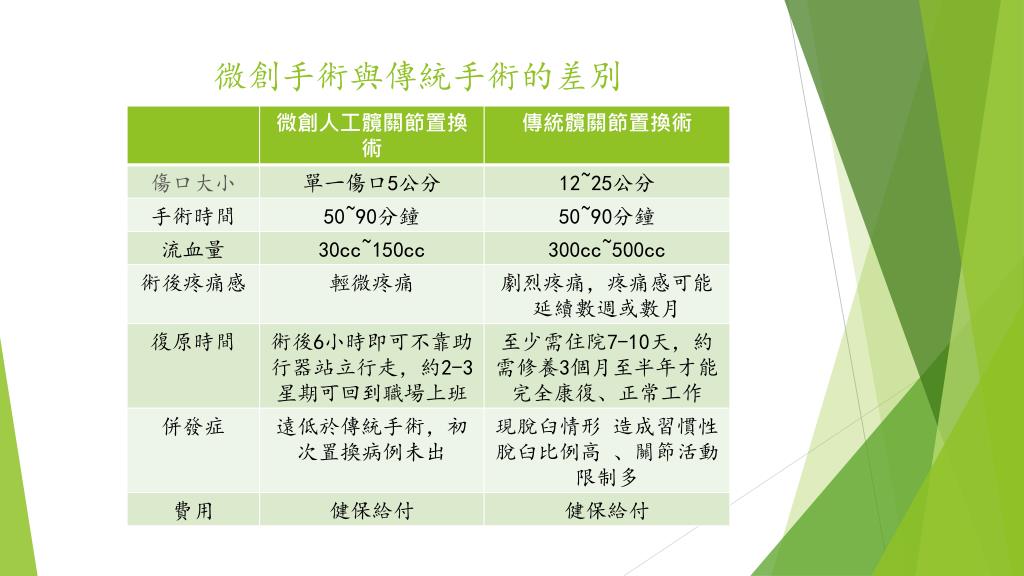 微創手術與傳統手術的差別

| | 微創人工髖關節置換術 | 傳統髖關節置換術 |
|---|---|---|
| 傷口大小 | 單一傷口5公分 | 12~25公分 |
| 手術時間 | 50~90分鐘 | 50~90分鐘 |
| 流血量 | 30cc~150cc | 300cc~500cc |
| 術後疼痛感 | 輕微疼痛 | 劇烈疼痛，疼痛感可能延續數週或數月 |
| 復原時間 | 術後6小時即可不靠助行器站立行走，約2-3星期可回到職場上班 | 至少需住院7-10天，約需修養3個月至半年才能完全康復、正常工作 |
| 併發症 | 遠低於傳統手術，初次置換病例未出 | 現脫臼情形 造成習慣性脫臼比例高 、關節活動限制多 |
| 費用 | 健保給付 | 健保給付 |